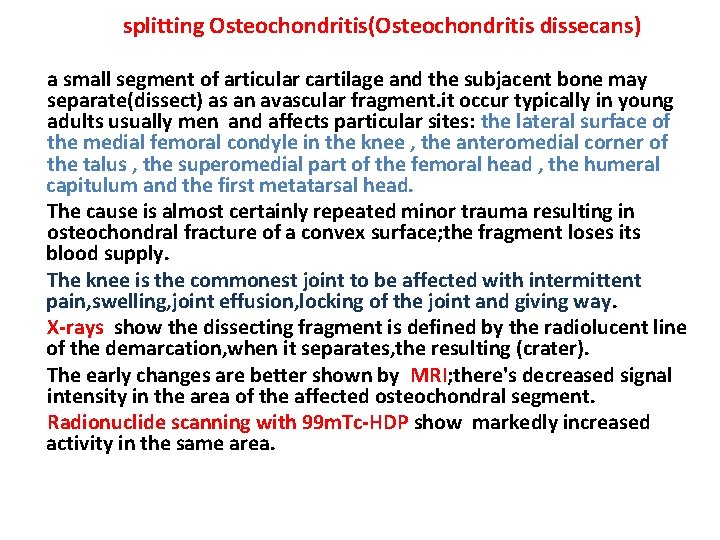 splitting Osteochondritis(Osteochondritis dissecans)

a small segment of articular cartilage and the subjacent bone may separate(dissect) as an avascular fragment.it occur typically in young adults usually men and affects particular sites: the lateral surface of the medial femoral condyle in the knee , the anteromedial corner of the talus , the superomedial part of the femoral head , the humeral capitulum and the first metatarsal head.

The cause is almost certainly repeated minor trauma resulting in osteochondral fracture of a convex surface;the fragment loses its blood supply.

The knee is the commonest joint to be affected with intermittent pain,swelling,joint effusion,locking of the joint and giving way.

X-rays show the dissecting fragment is defined by the radiolucent line of the demarcation,when it separates,the resulting (crater).

The early changes are better shown by MRI;there's decreased signal intensity in the area of the affected osteochondral segment.

Radionuclide scanning with 99mTc-HDP show markedly increased activity in the same area.